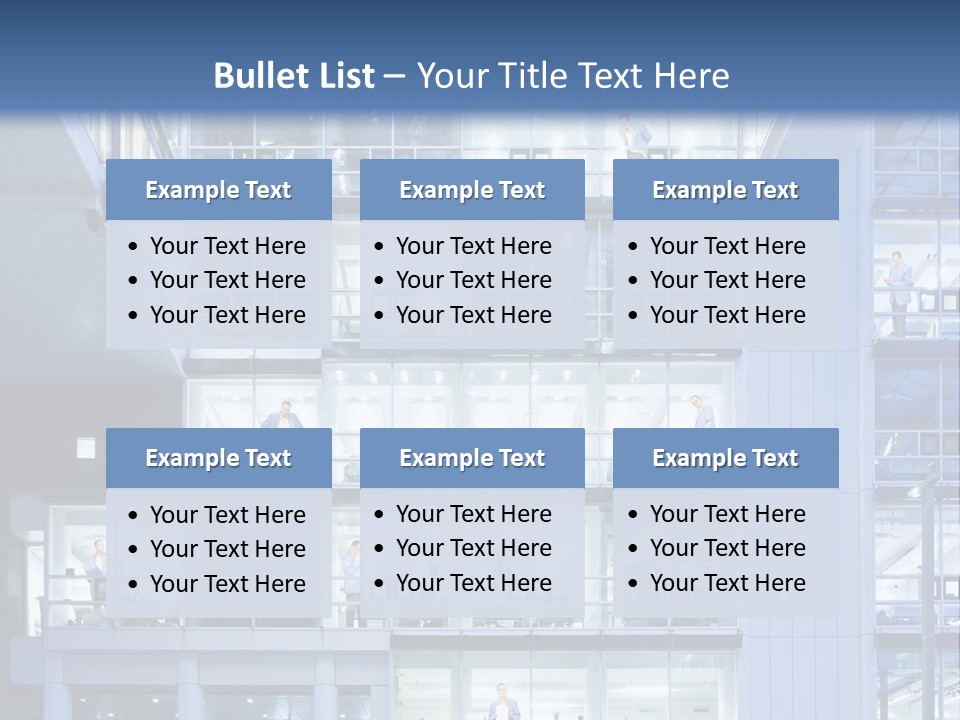 Bullet List – Your Title Text Here

Example Text
• Your Text Here
• Your Text Here
• Your Text Here

Example Text
• Your Text Here
• Your Text Here
• Your Text Here

Example Text
• Your Text Here
• Your Text Here
• Your Text Here

Example Text
• Your Text Here
• Your Text Here
• Your Text Here

Example Text
• Your Text Here
• Your Text Here
• Your Text Here

Example Text
• Your Text Here
• Your Text Here
• Your Text Here